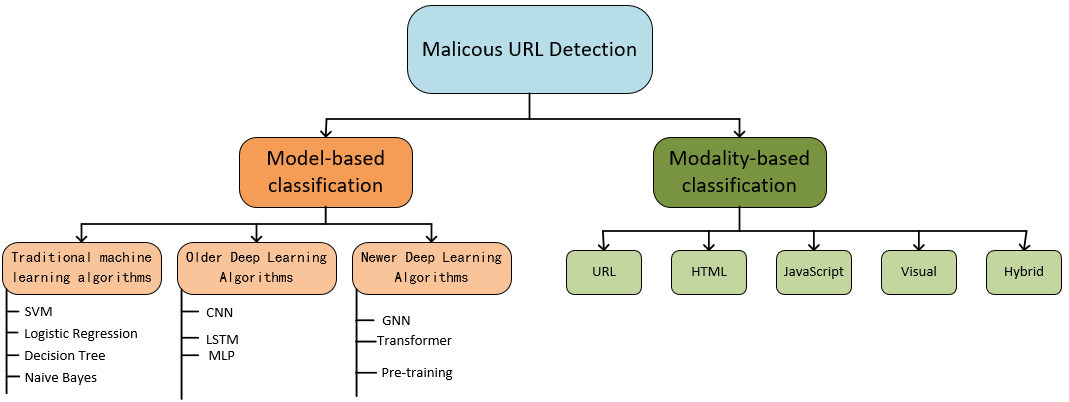 Malicous URL Detection

Model-based classification

Modality-based classification

Traditional machine learning algorithms

SVM
Logistic Regression
Decision Tree
Naive Bayes

Older Deep Learning Algorithms

CNN
LSTM
MLP

Newer Deep Learning Algorithms

GNN
Transformer
Pre-training

URL

HTML

JavaScript

Visual

Hybrid